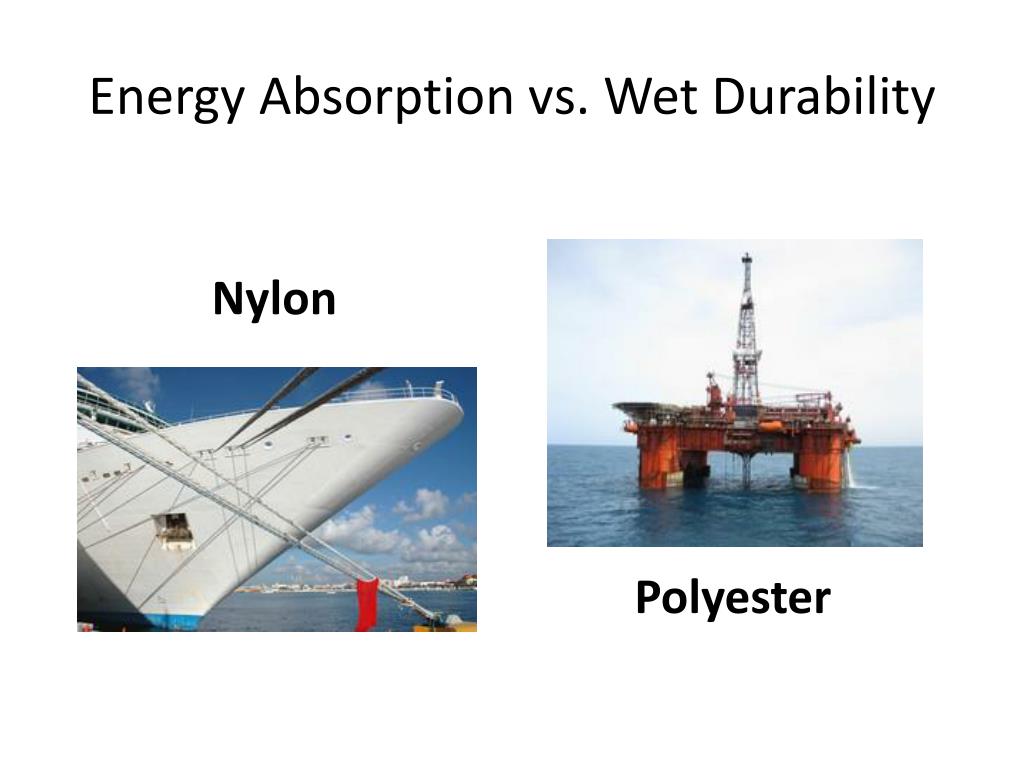 Energy Absorption vs. Wet Durability

Nylon

Polyester